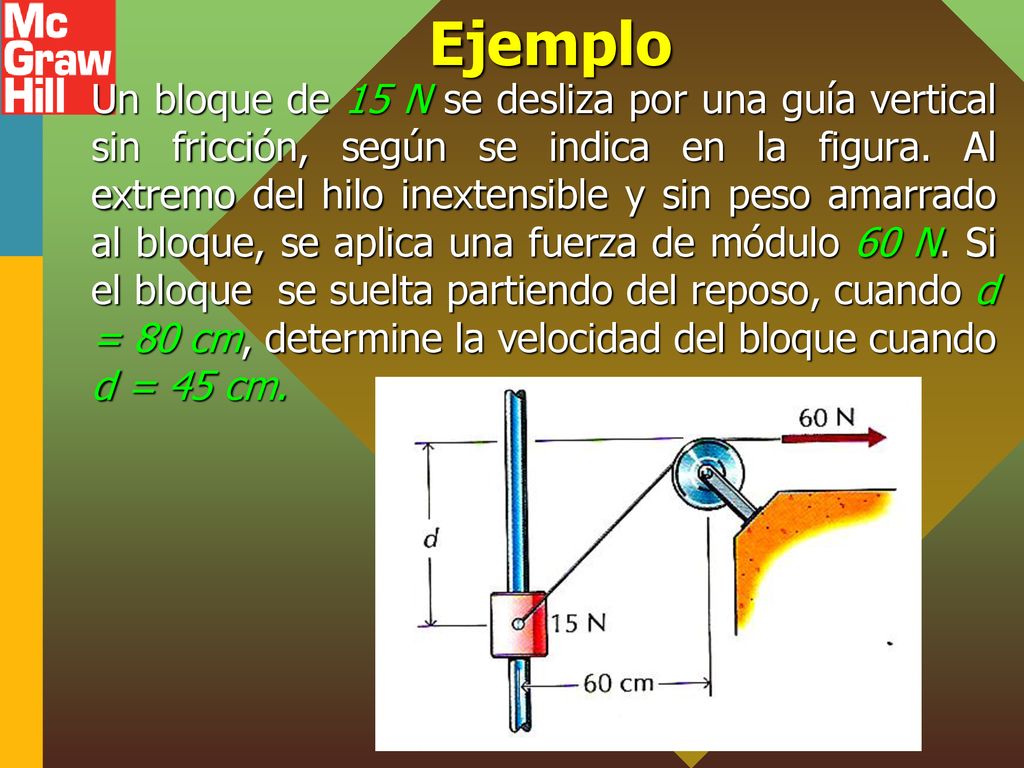 Mc Graw Hill

Ejemplo

Un bloque de 15 N se desliza por una guía vertical sin fricción, según se indica en la figura. Al extremo del hilo inextensible y sin peso amarrado al bloque, se aplica una fuerza de módulo 60 N. Si el bloque se suelta partiendo del reposo, cuando d = 80 cm, determine la velocidad del bloque cuando d = 45 cm.

60 N
d
15 N
60 cm